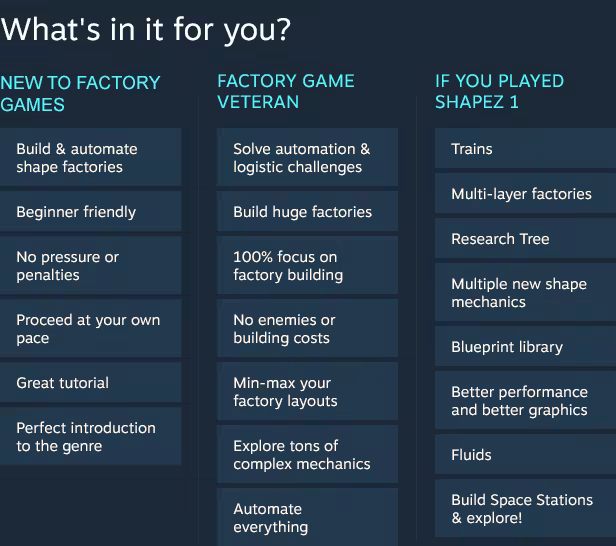 What's in it for you?

NEW TO FACTORY GAMES

Build & automate shape factories

Beginner friendly

No pressure or penalties

Proceed at your own pace

Great tutorial

Perfect introduction to the genre

FACTORY GAME VETERAN

Solve automation & logistic challenges

Build huge factories

100% focus on factory building

No enemies or building costs

Min-max your factory layouts

Explore tons of complex mechanics

Automate everything

IF YOU PLAYED SHAPEZ 1

Trains

Multi-layer factories

Research Tree

Multiple new shape mechanics

Blueprint library

Better performance and better graphics

Fluids

Build Space Stations & explore!